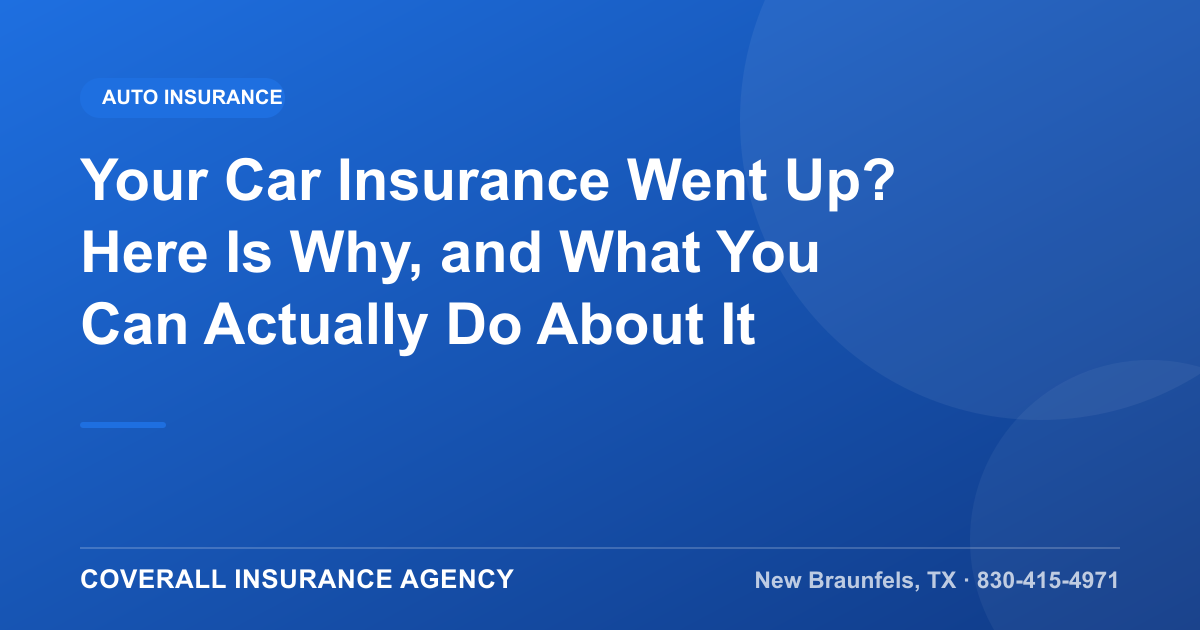 AUTO INSURANCE

Your Car Insurance Went Up? Here Is Why, and What You Can Actually Do About It

COVERALL INSURANCE AGENCY

New Braunfels, TX · 830-415-4971